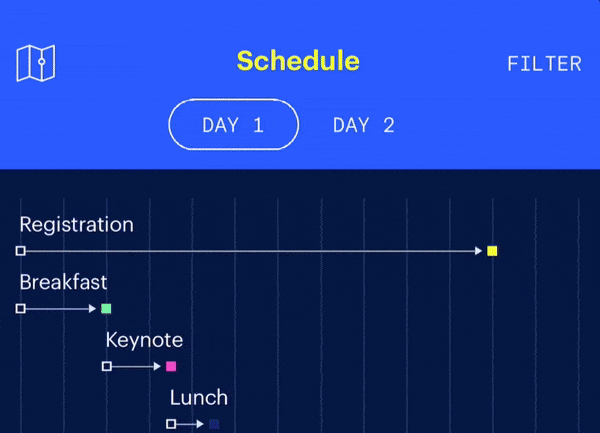 Schedule

FILTER

DAY 1

DAY 2

Registration

Breakfast

Keynote

Lunch